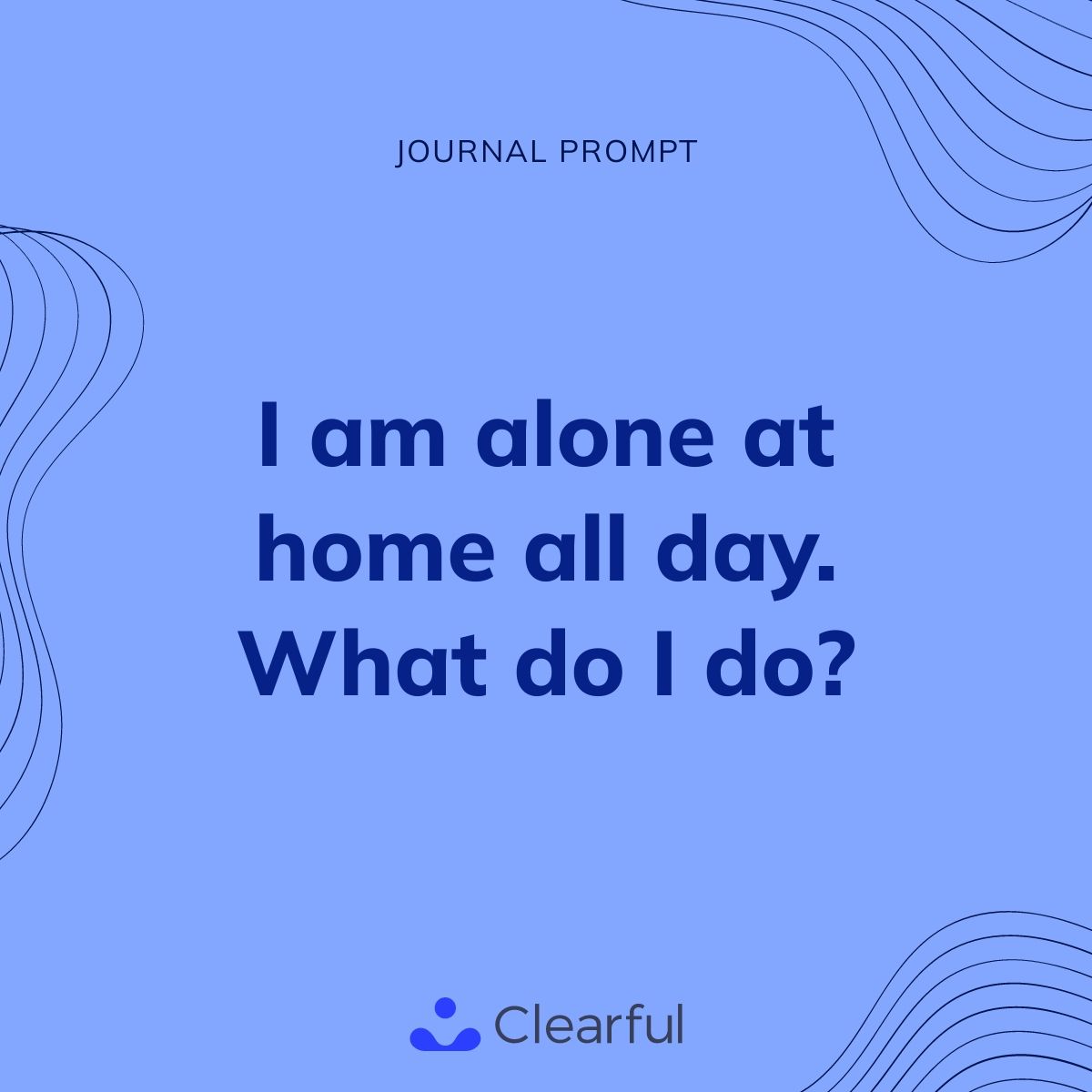 JOURNAL PROMPT

I am alone at home all day. What do I do?

Clearful